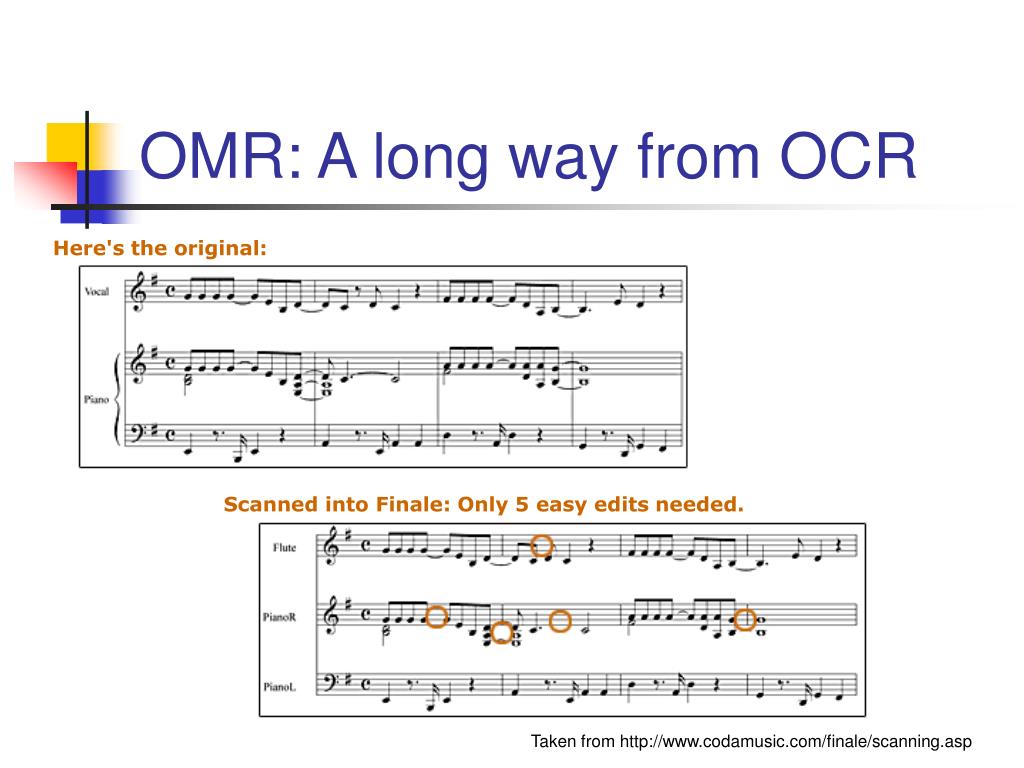 OMR: A long way from OCR

Here's the original:

Vocal

Piano

Scanned into Finale: Only 5 easy edits needed.

Flute

PianoR

PianoL

Taken from http://www.codamusic.com/finale/scanning.asp